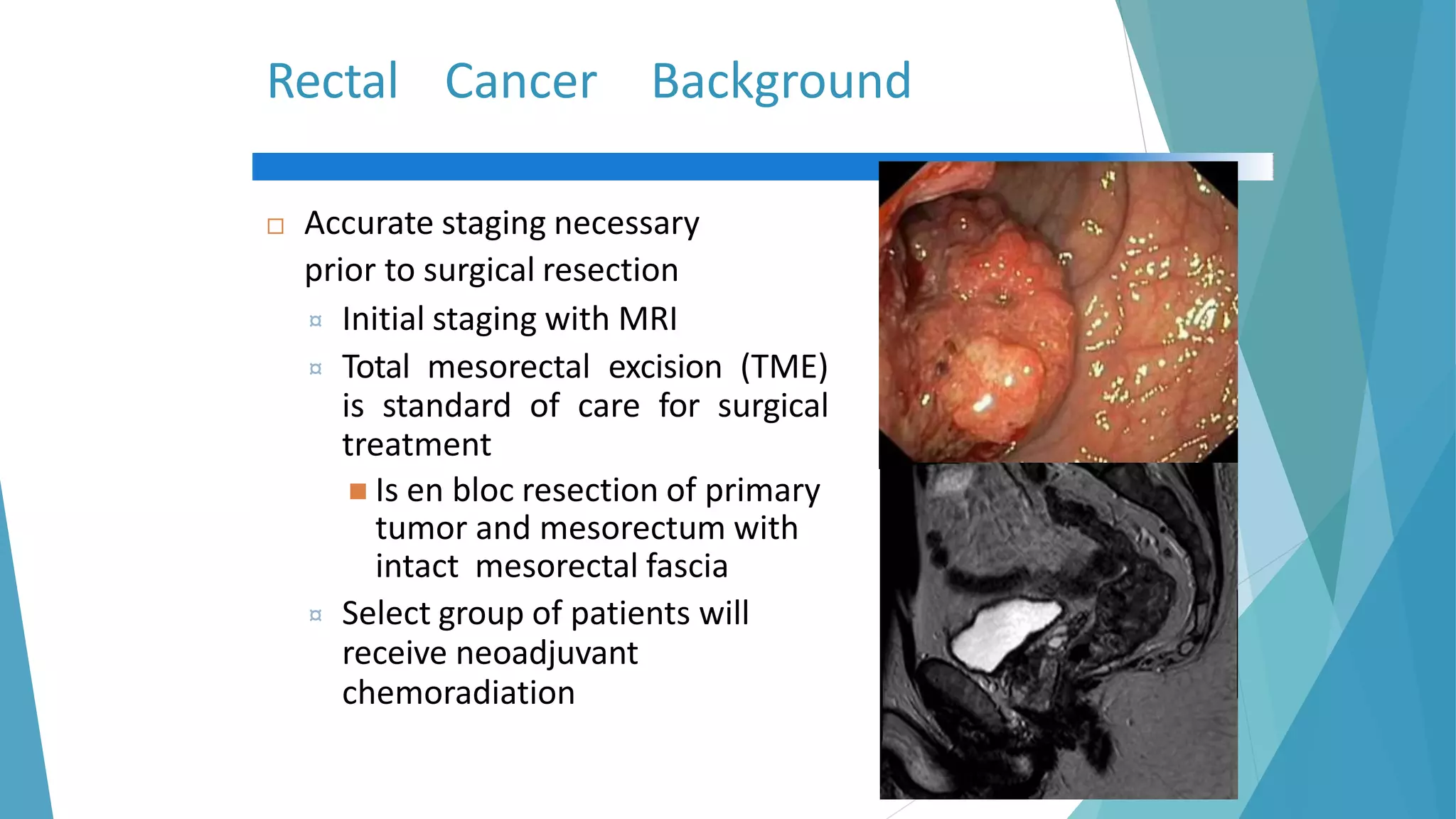 Rectal Cancer Background

□ Accurate staging necessary prior to surgical resection

¤ Initial staging with MRI

¤ Total mesorectal excision (TME) is standard of care for surgical treatment

■ Is en bloc resection of primary tumor and mesorectum with intact mesorectal fascia

¤ Select group of patients will receive neoadjuvant chemoradiation